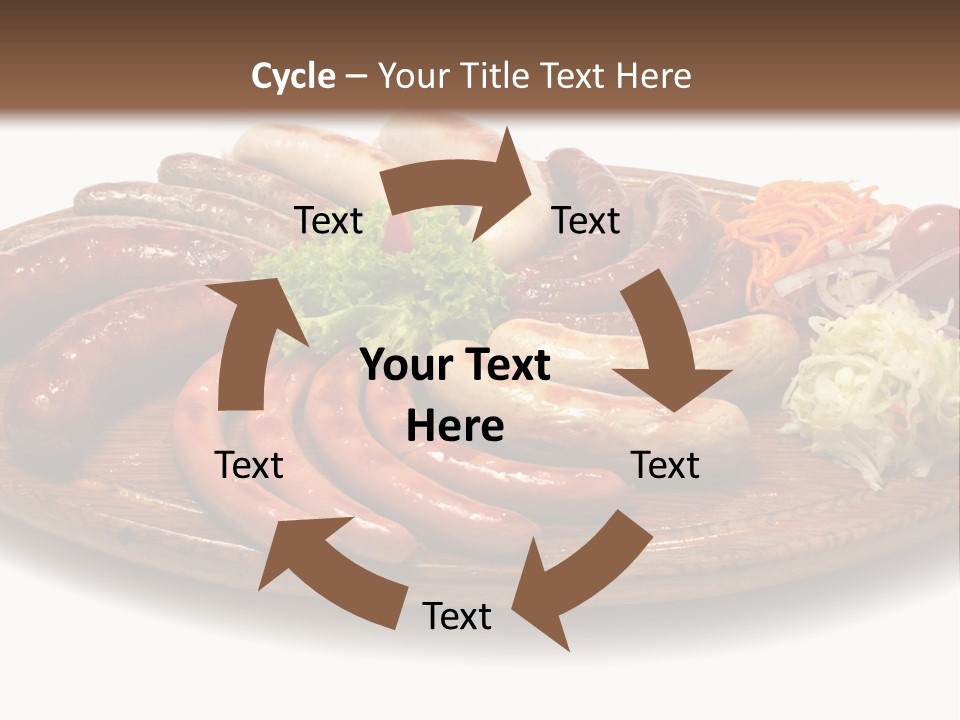 Cycle – Your Title Text Here

Text

Text

Your Text Here

Text

Text

Text